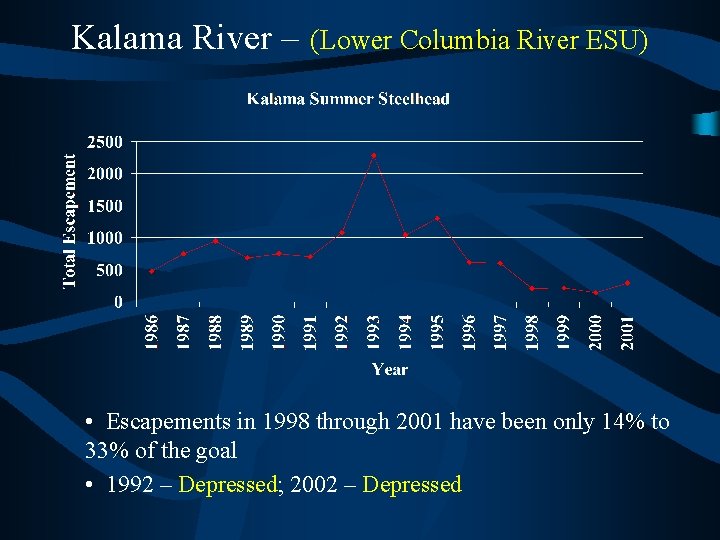 Kalama River – (Lower Columbia River ESU)

Kalama Summer Steelhead

Total Escapement

2500
2000
1500
1000
500
0

1986 1987 1988 1989 1990 1991 1992 1993 1994 1995 1996 1997 1998 1999 2000 2001

Year

• Escapements in 1998 through 2001 have been only 14% to 33% of the goal

• 1992 – Depressed; 2002 – Depressed